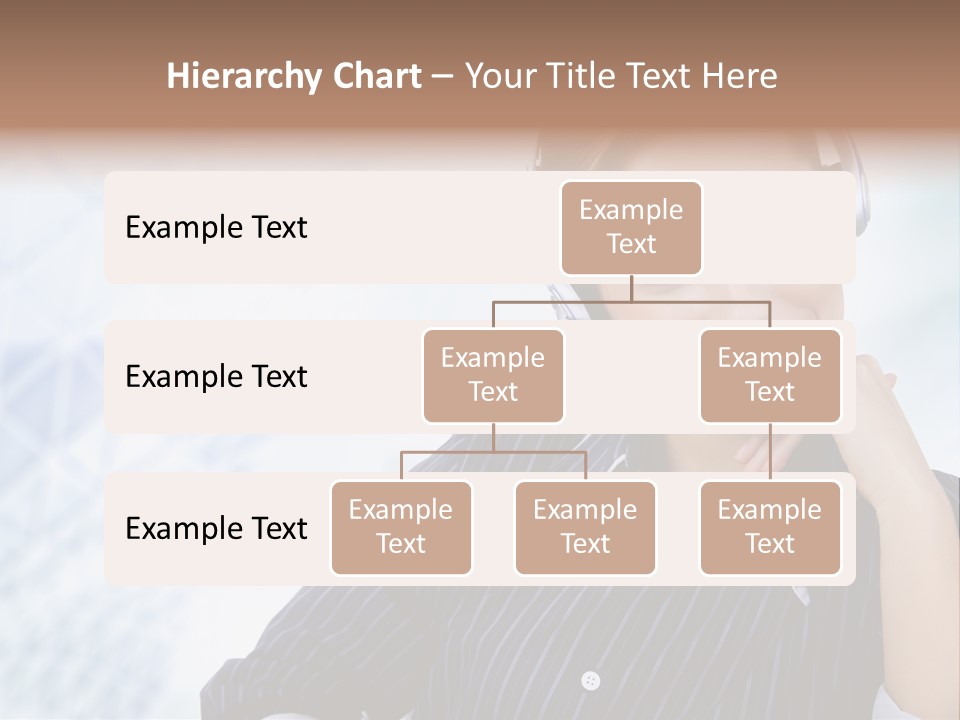 Hierarchy Chart – Your Title Text Here

Example Text

Example Text

Example Text

Example Text

Example Text

Example Text

Example Text

Example Text

Example Text